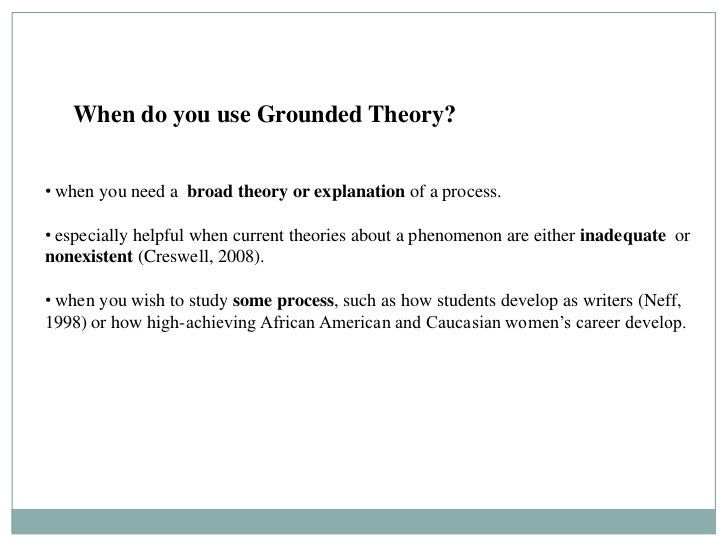 When do you use Grounded Theory?

• when you need a broad theory or explanation of a process.

• especially helpful when current theories about a phenomenon are either inadequate or nonexistent (Creswell, 2008).

• when you wish to study some process, such as how students develop as writers (Neff, 1998) or how high-achieving African American and Caucasian women's career develop.